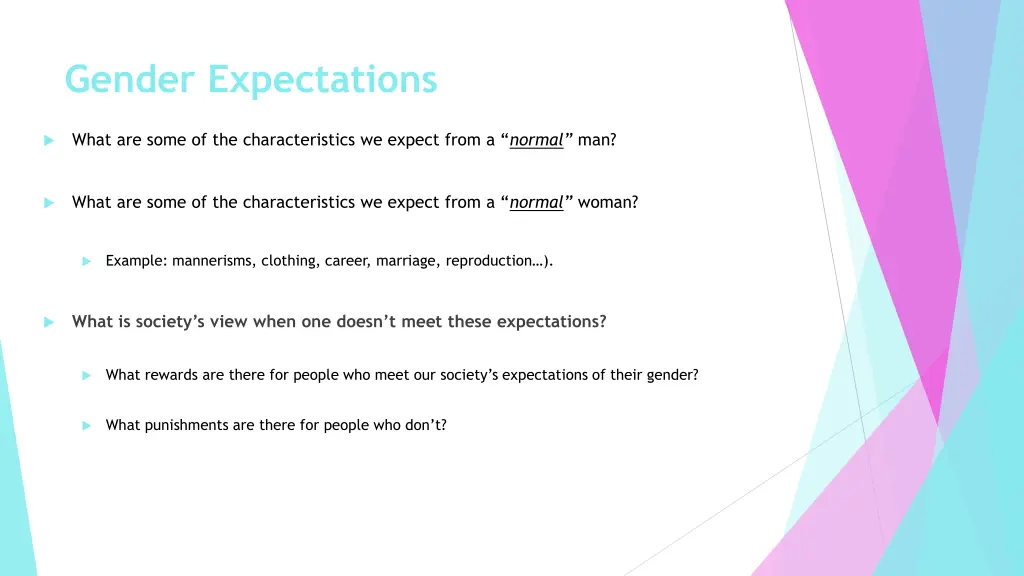 Gender Expectations

What are some of the characteristics we expect from a “normal” man?

What are some of the characteristics we expect from a “normal” woman?

Example: mannerisms, clothing, career, marriage, reproduction…).

What is society’s view when one doesn’t meet these expectations?

What rewards are there for people who meet our society’s expectations of their gender?

What punishments are there for people who don’t?